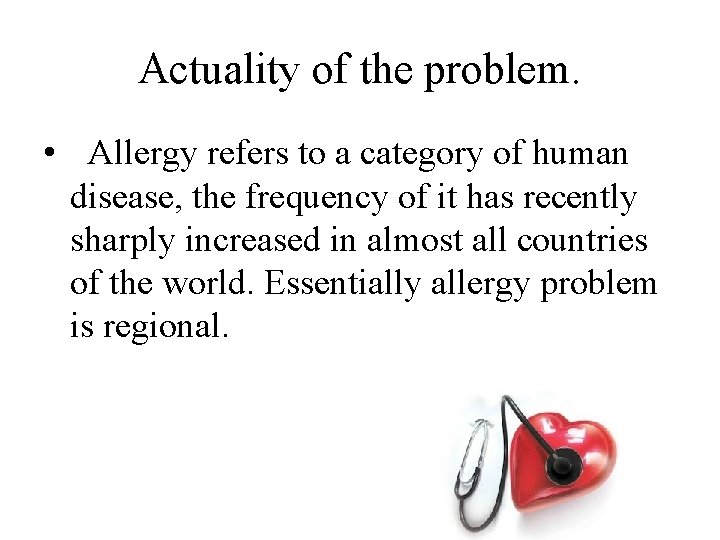 Actuality of the problem.

• Allergy refers to a category of human disease, the frequency of it has recently sharply increased in almost all countries of the world. Essentially allergy problem is regional.